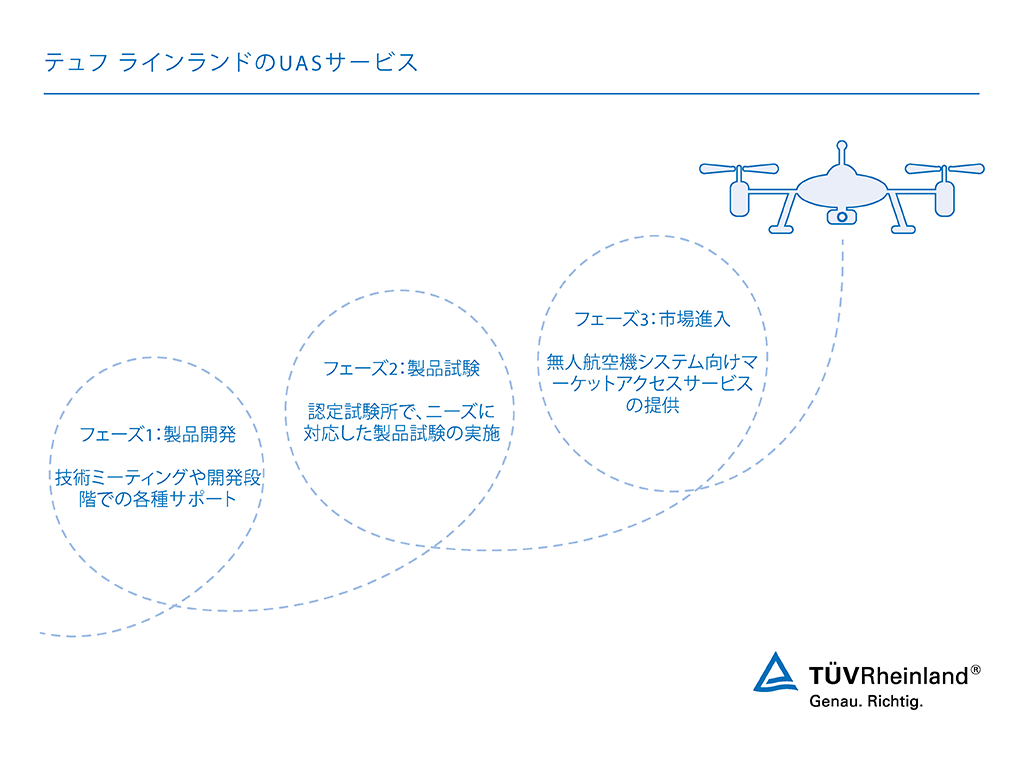 テュフ ラインランドのUASサービス

フェーズ1：製品開発

技術ミーティングや開発段階での各種サポート

フェーズ2：製品試験

認定試験所で、ニーズに対応した製品試験の実施

フェーズ3：市場進入

無人航空機システム向けマーケットアクセスサービスの提供

TÜVRheinland®
Genau. Richtig.